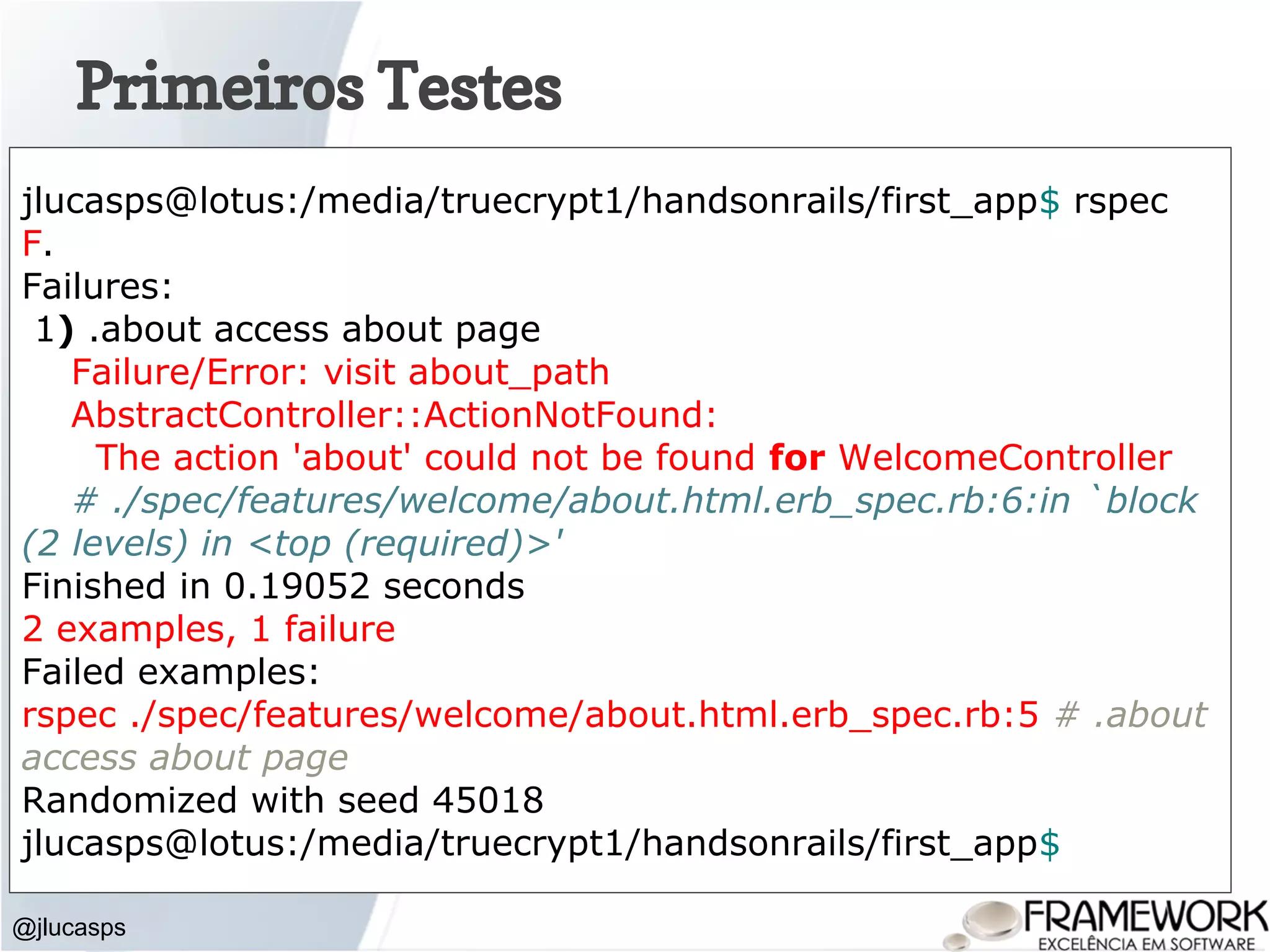 Primeiros Testes

jlucasps@lotus:/media/truecrypt1/handsonrails/first_app$ rspec
F.
Failures:
1) .about access about page
Failure/Error: visit about_path
AbstractController::ActionNotFound:
The action 'about' could not be found for WelcomeController
# ./spec/features/welcome/about.html.erb_spec.rb:6:in `block (2 levels) in <top (required)>'
Finished in 0.19052 seconds
2 examples, 1 failure
Failed examples:
rspec ./spec/features/welcome/about.html.erb_spec.rb:5 # .about access about page
Randomized with seed 45018
jlucasps@lotus:/media/truecrypt1/handsonrails/first_app$

@jlucasps

FRAMEWORK
EXCELÊNCIA EM SOFTWARE